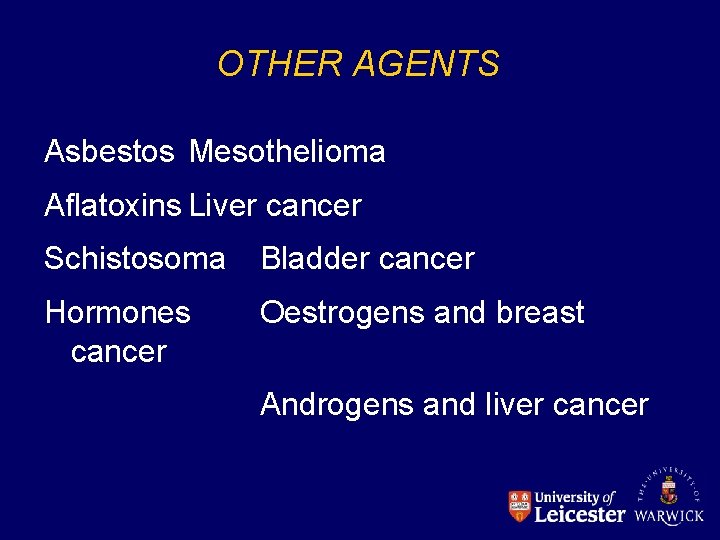 OTHER AGENTS

Asbestos Mesothelioma

Aflatoxins Liver cancer

Schistosoma Bladder cancer

Hormones Oestrogens and breast cancer

Androgens and liver cancer

University of Leicester

THE UNIVERSITY OF WARWICK